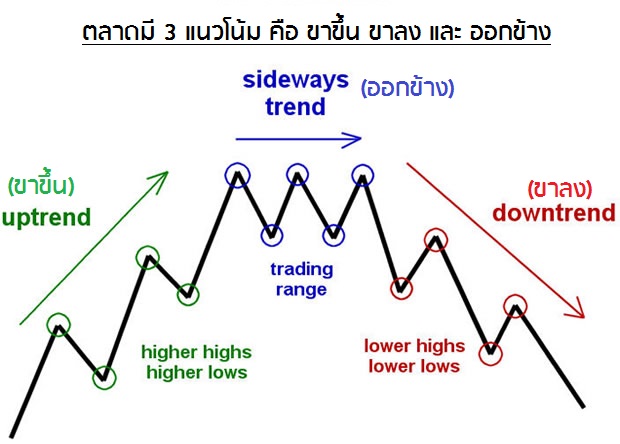 ตลาดมี 3 แนวโน้ม คือ ขาขึ้น ขาลง และ ออกข้าง

sideways trend (ออกข้าง)

(ขาขึ้น) uptrend

(ขาลง) downtrend

trading range

higher highs higher lows

lower highs lower lows